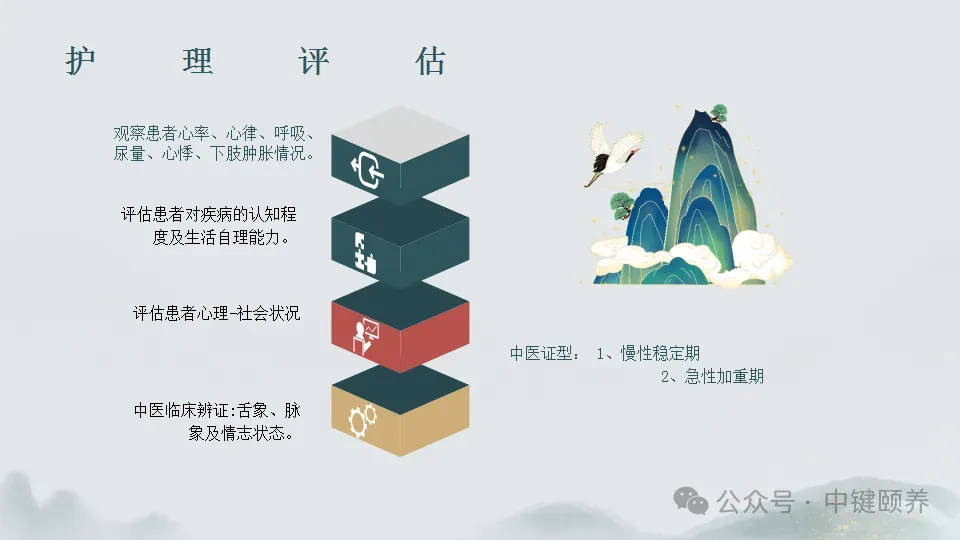 护 理 评 估

观察患者心率、心律、呼吸、尿量、心悸、下肢肿胀情况。

评估患者对疾病的认知程度及生活自理能力。

评估患者心理-社会状况

中医临床辨证:舌象、脉象及情志状态。

中医证型： 1、慢性稳定期
2、急性加重期

公众号 · 中键颐养